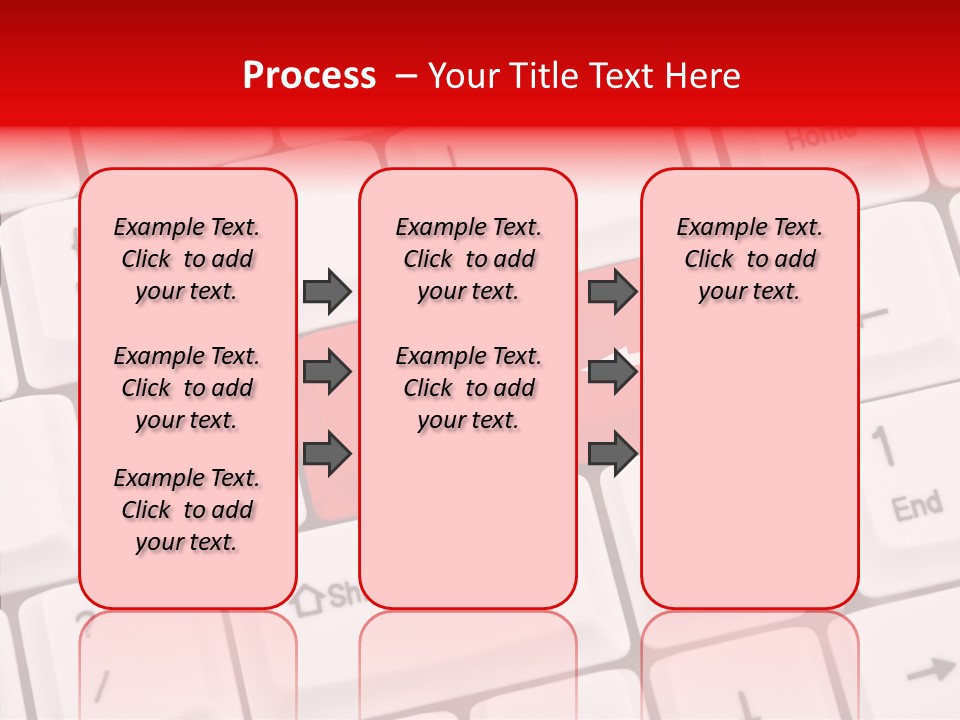 Process – Your Title Text Here

Example Text. Click to add your text.

Example Text. Click to add your text.

Example Text. Click to add your text.

Example Text. Click to add your text.

Example Text. Click to add your text.

Example Text. Click to add your text.

Home

1

End

Sh